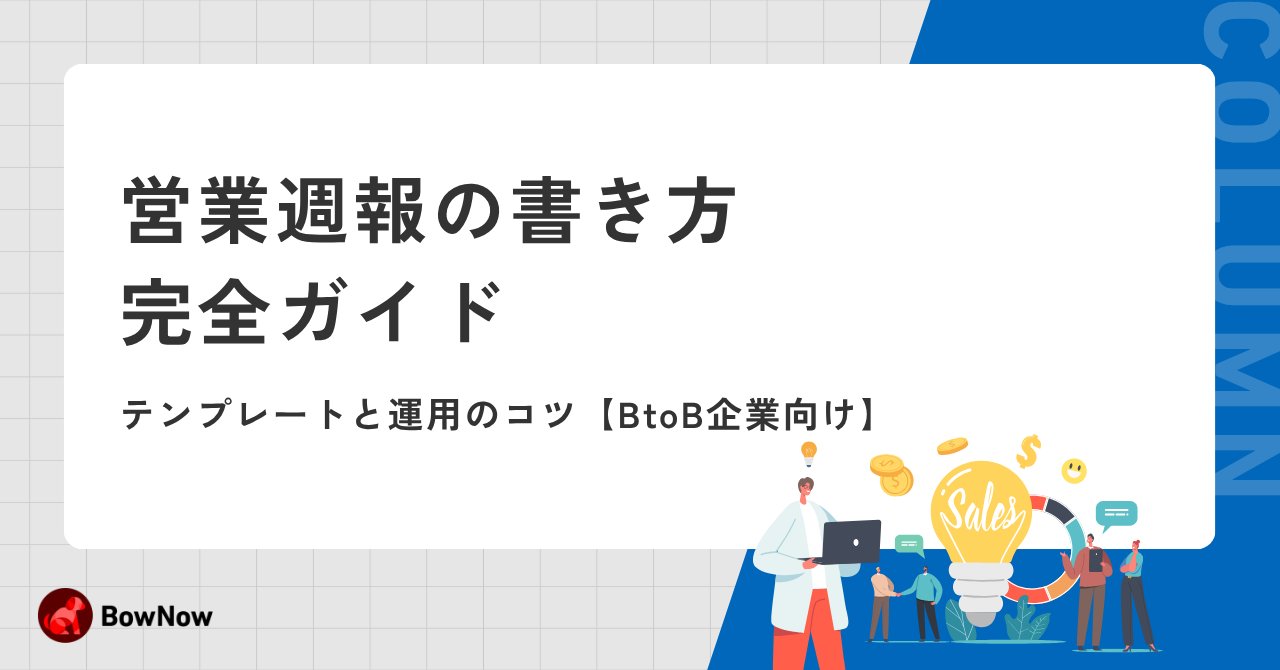 COLUMN

営業週報の書き方
完全ガイド

テンプレートと運用のコツ【BtoB企業向け】

Sales

BowNow